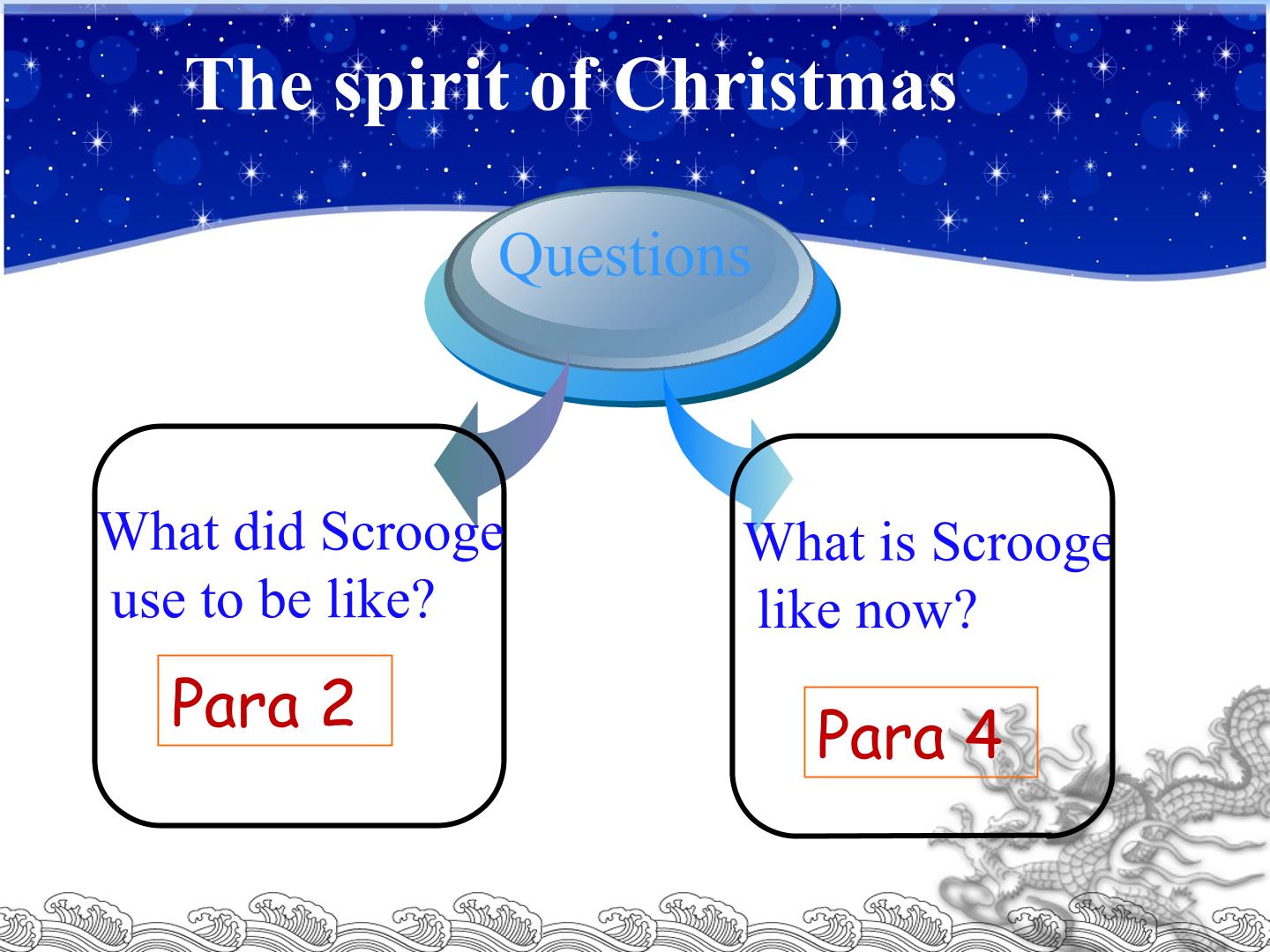 The spirit of Christmas

Questions

What did Scrooge use to be like?

Para 2

What is Scrooge like now?

Para 4